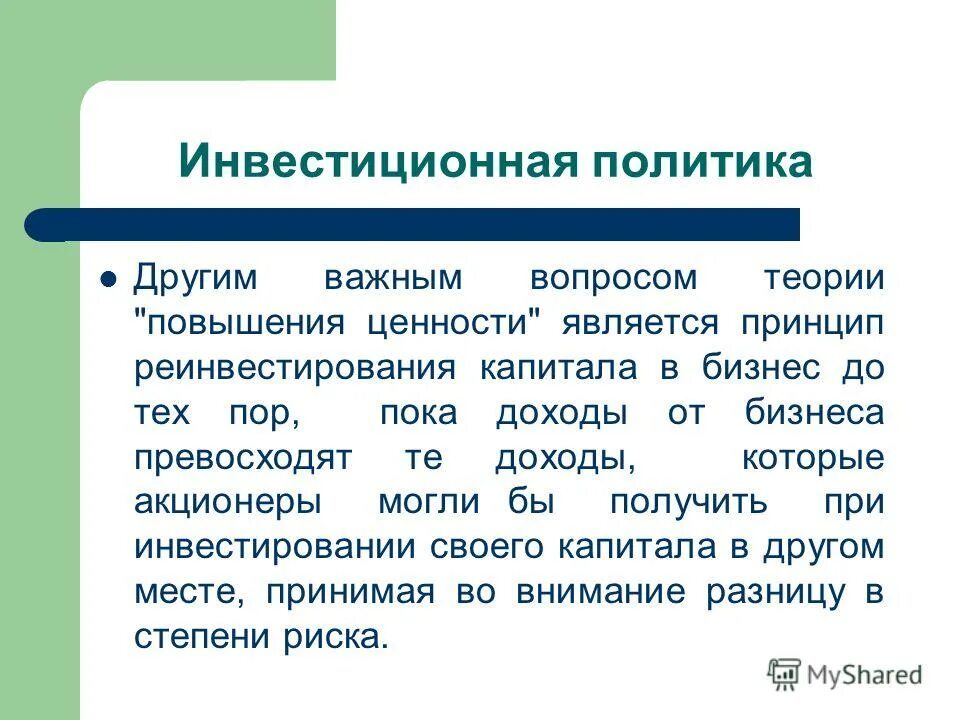 Инвестиционная политика

Другим важным вопросом теории "повышения ценности" является принцип реинвестирования капитала в бизнес до тех пор, пока доходы от бизнеса превосходят те доходы, которые акционеры могли бы получить при инвестировании своего капитала в другом месте, принимая во внимание разницу в степени риска.

MyShared